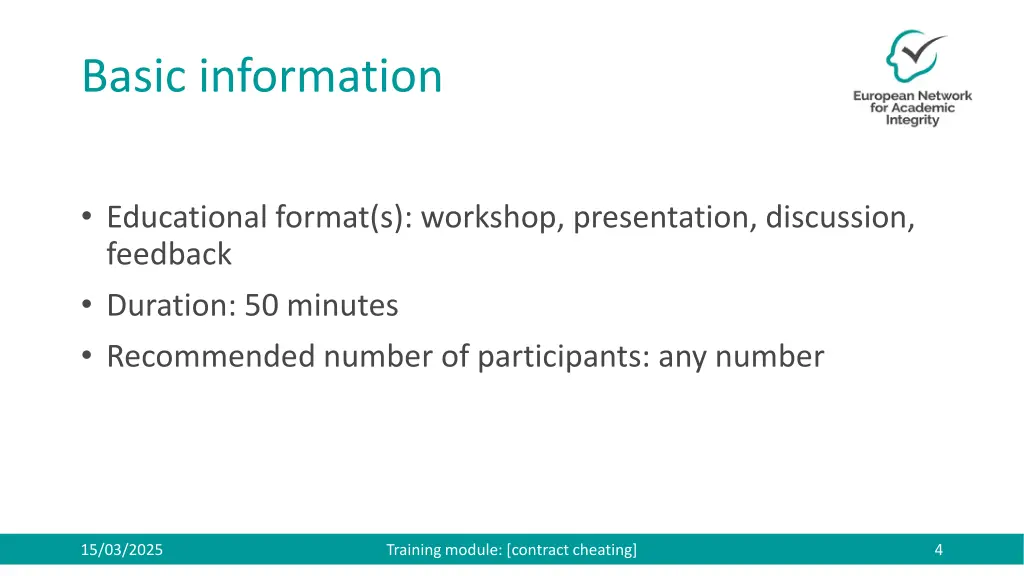 Basic information

European Network for Academic Integrity

• Educational format(s): workshop, presentation, discussion, feedback
• Duration: 50 minutes
• Recommended number of participants: any number

15/03/2025
Training module: [contract cheating]
4